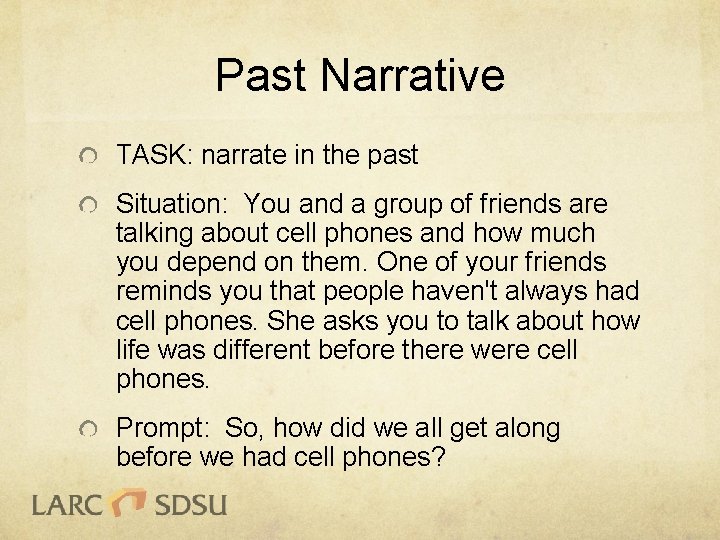 Past Narrative

TASK: narrate in the past

Situation: You and a group of friends are talking about cell phones and how much you depend on them. One of your friends reminds you that people haven't always had cell phones. She asks you to talk about how life was different before there were cell phones.

Prompt: So, how did we all get along before we had cell phones?

LARC SDSU